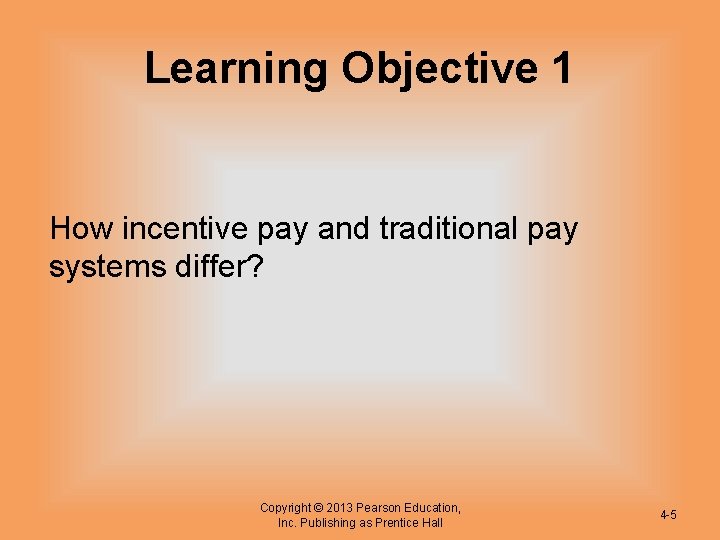 Learning Objective 1

How incentive pay and traditional pay systems differ?

Copyright © 2013 Pearson Education, Inc. Publishing as Prentice Hall

4-5